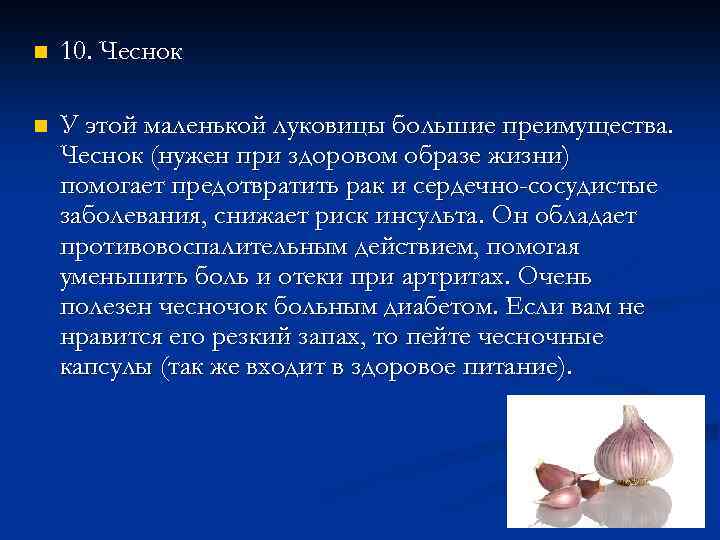 10. Чеснок

У этой маленькой луковицы большие преимущества. Чеснок (нужен при здоровом образе жизни) помогает предотвратить рак и сердечно-сосудистые заболевания, снижает риск инсульта. Он обладает противовоспалительным действием, помогая уменьшить боль и отеки при артритах. Очень полезен чесночок больным диабетом. Если вам не нравится его резкий запах, то пейте чесночные капсулы (так же входит в здоровое питание).